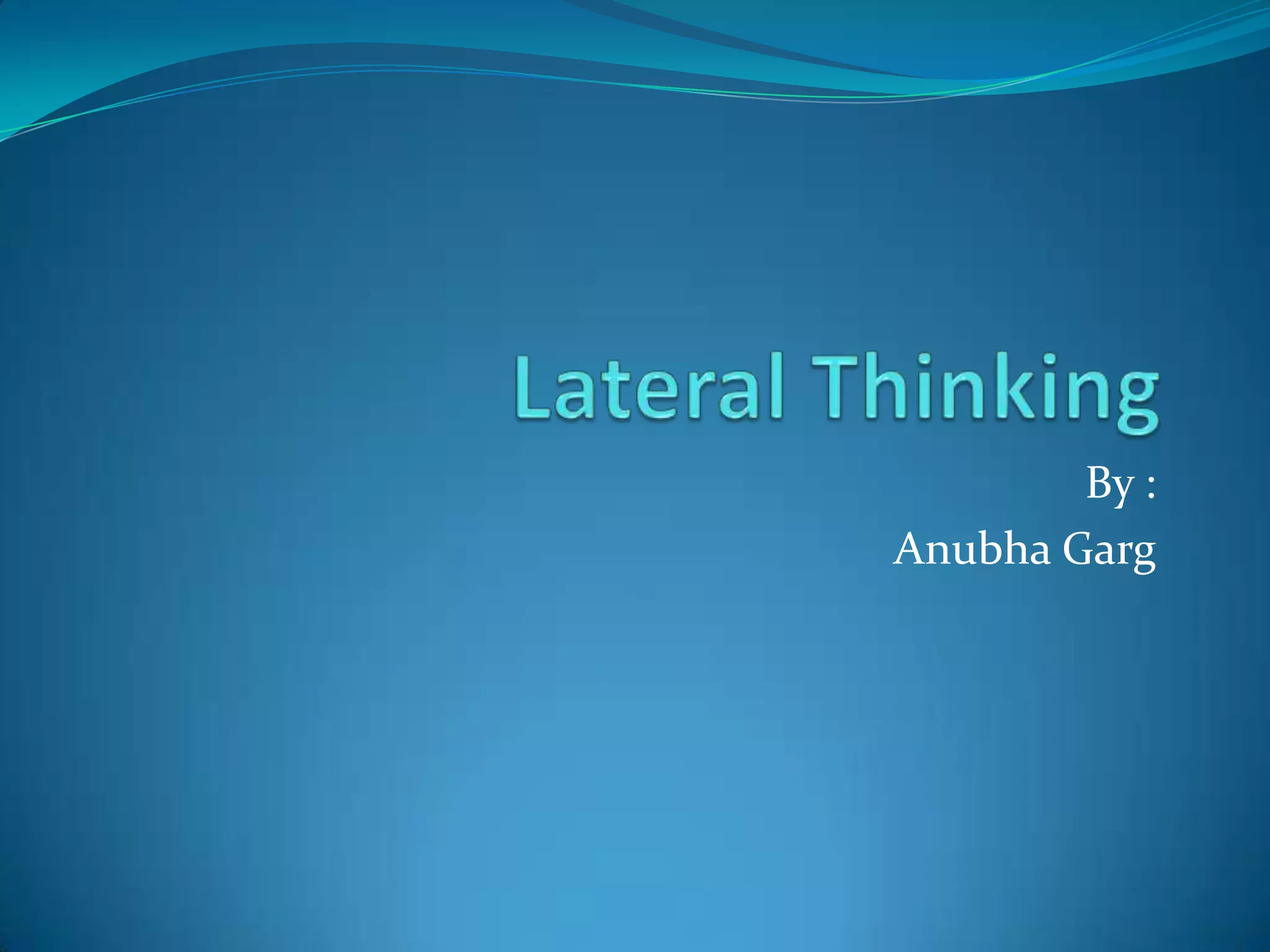 Lateral Thinking

By :
Anubha Garg